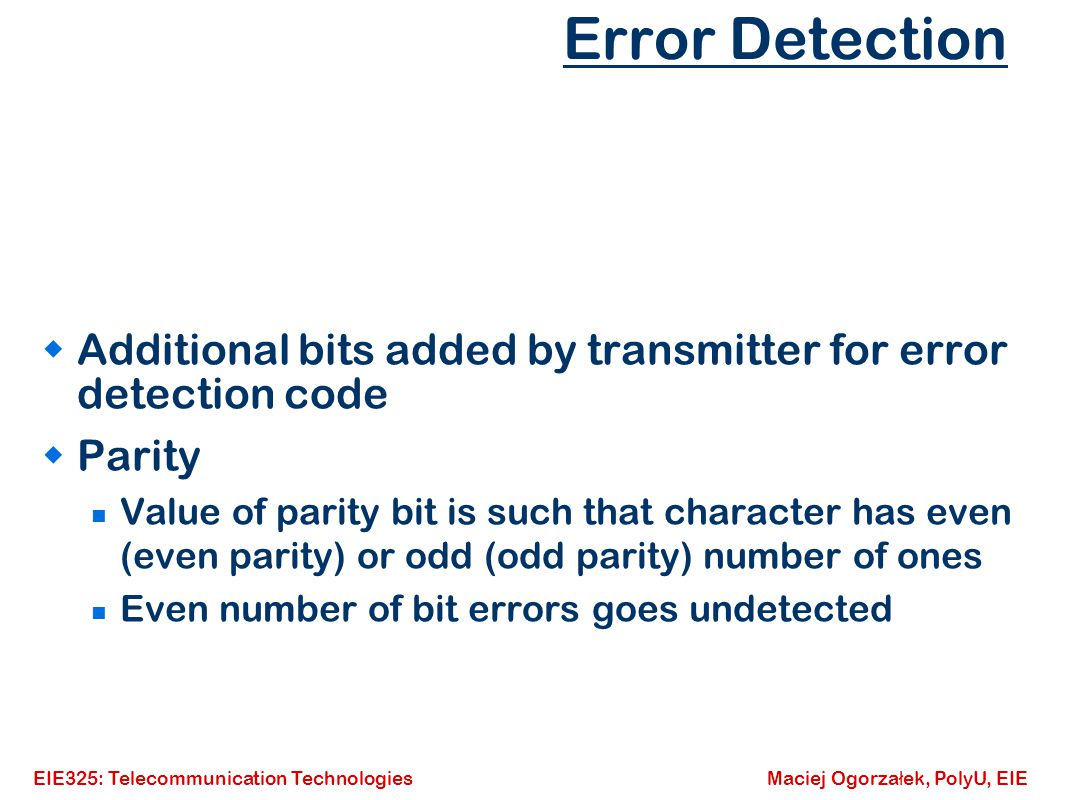 Error Detection

Additional bits added by transmitter for error detection code

Parity

Value of parity bit is such that character has even (even parity) or odd (odd parity) number of ones

Even number of bit errors goes undetected

EIE325: Telecommunication Technologies

Maciej Ogorzałek, PolyU, EIE